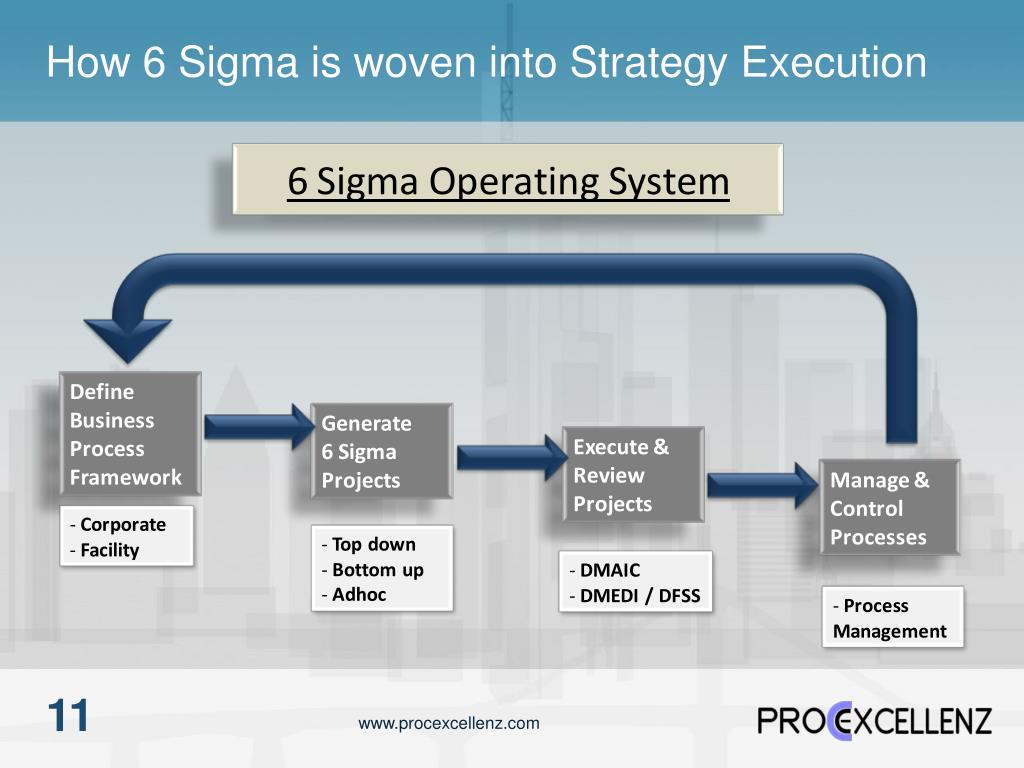 How 6 Sigma is woven into Strategy Execution

6 Sigma Operating System

Define Business Process Framework

- Corporate
- Facility

Generate 6 Sigma Projects

- Top down
- Bottom up
- Adhoc

Execute & Review Projects

- DMAIC
- DMEDI / DFSS

Manage & Control Processes

- Process Management

11

www.procexcellenz.com

PROCEXCELLENZ